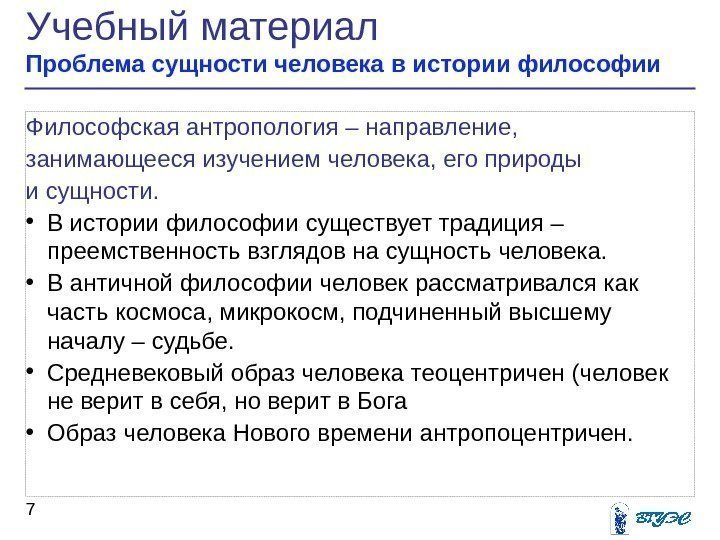 Учебный материал
Проблема сущности человека в истории философии

Философская антропология – направление, занимающееся изучением человека, его природы и сущности.

• В истории философии существует традиция – преемственность взглядов на сущность человека.
• В античной философии человек рассматривался как часть космоса, микрокосм, подчиненный высшему началу – судьбе.
• Средневековый образ человека теоцентричен (человек не верит в себя, но верит в Бога
• Образ человека Нового времени антропоцентричен.

7

ВГУЭС